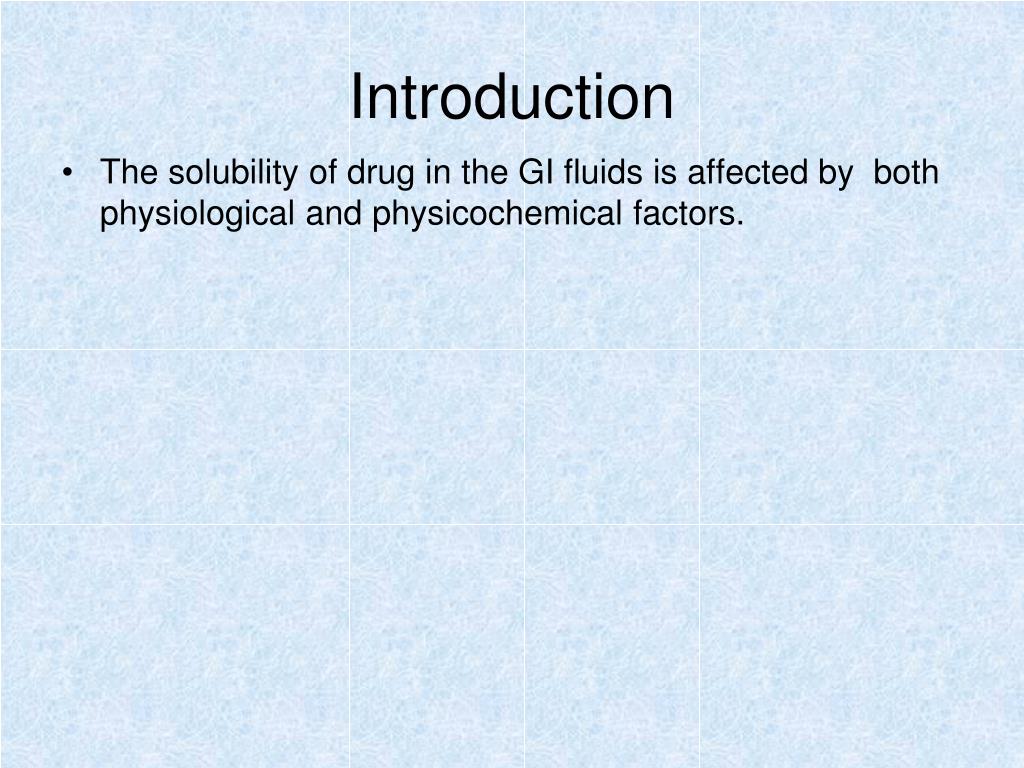 Introduction

• The solubility of drug in the GI fluids is affected by both physiological and physicochemical factors.